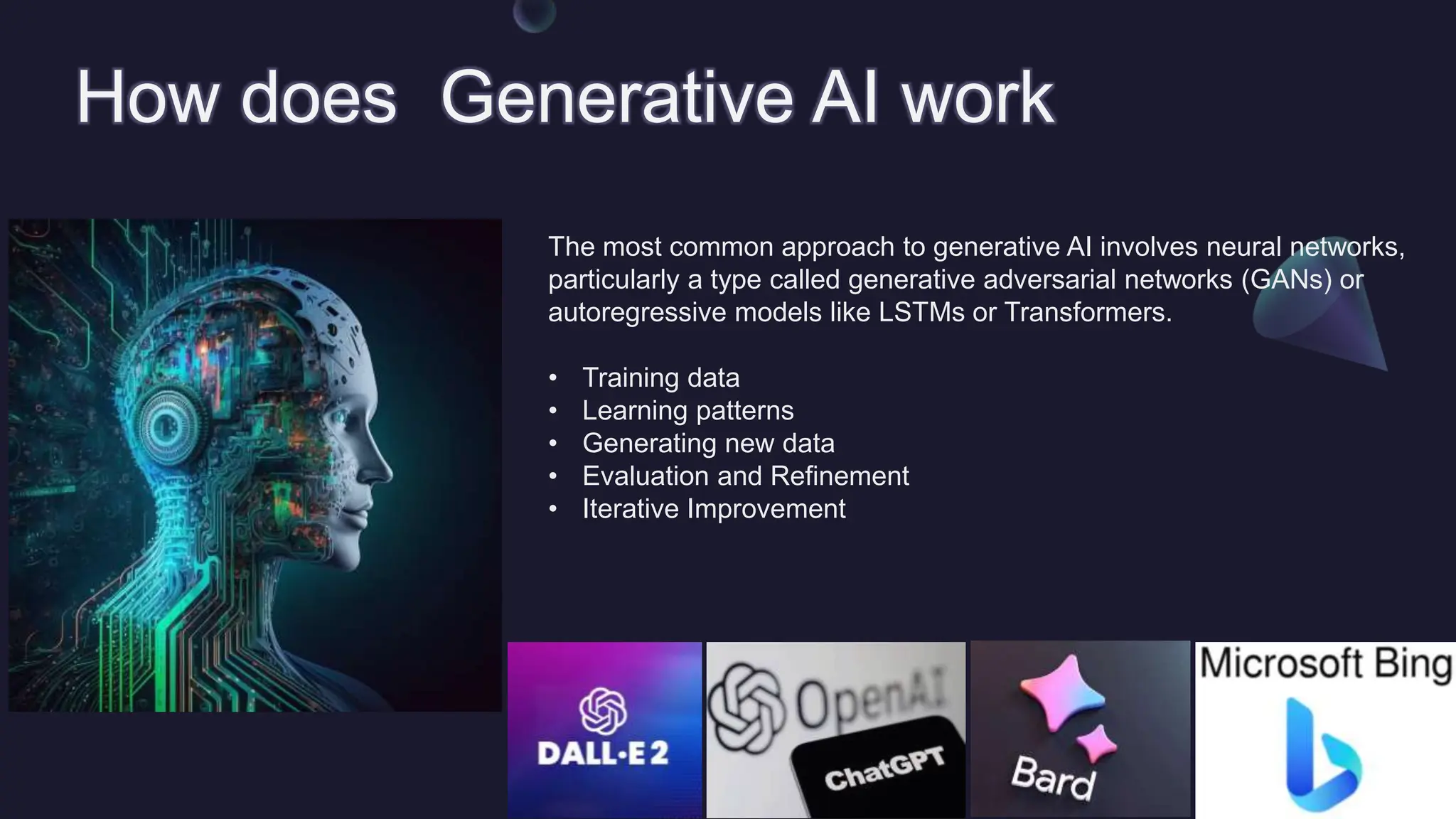 How does Generative AI work

The most common approach to generative AI involves neural networks, particularly a type called generative adversarial networks (GANs) or autoregressive models like LSTMs or Transformers.

• Training data
• Learning patterns
• Generating new data
• Evaluation and Refinement
• Iterative Improvement

DALL·E 2

OpenAI

ChatGPT

Bard

Microsoft Bing